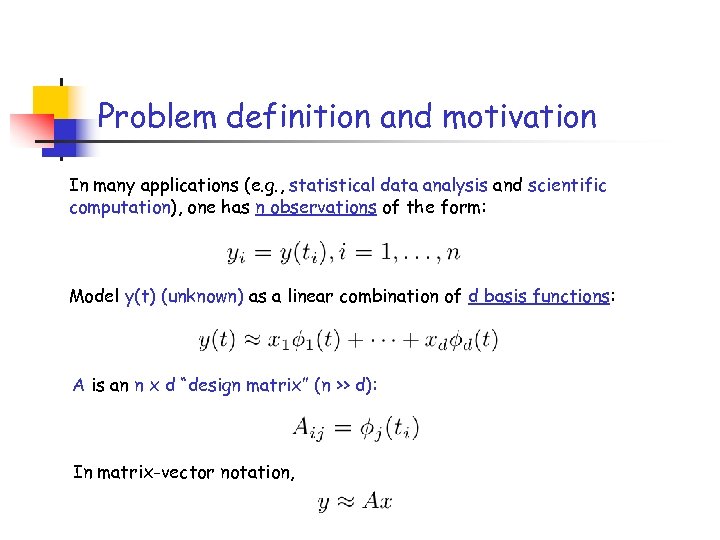 Problem definition and motivation

In many applications (e.g., statistical data analysis and scientific computation), one has n observations of the form:

$y_i = y(t_i), i = 1, \ldots, n$

Model y(t) (unknown) as a linear combination of d basis functions:

$y(t) \approx x_1\phi_1(t) + \cdots + x_d\phi_d(t)$

A is an n x d "design matrix" (n >> d):

$A_{ij} = \phi_j(t_i)$

In matrix-vector notation,

$y \approx Ax$